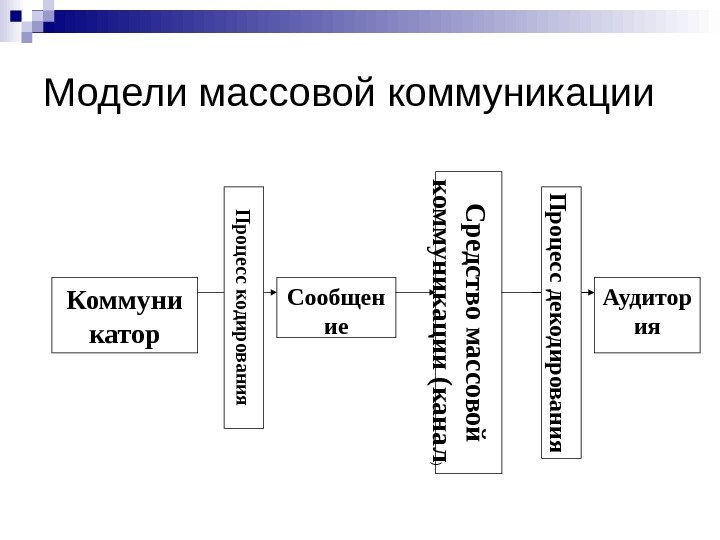 Модели массовой коммуникации

Коммуни катор

Процесс кодирования

Сообщен ие

Средство массовой коммуникации (канал)

Процесс декодирования

Аудитор ия